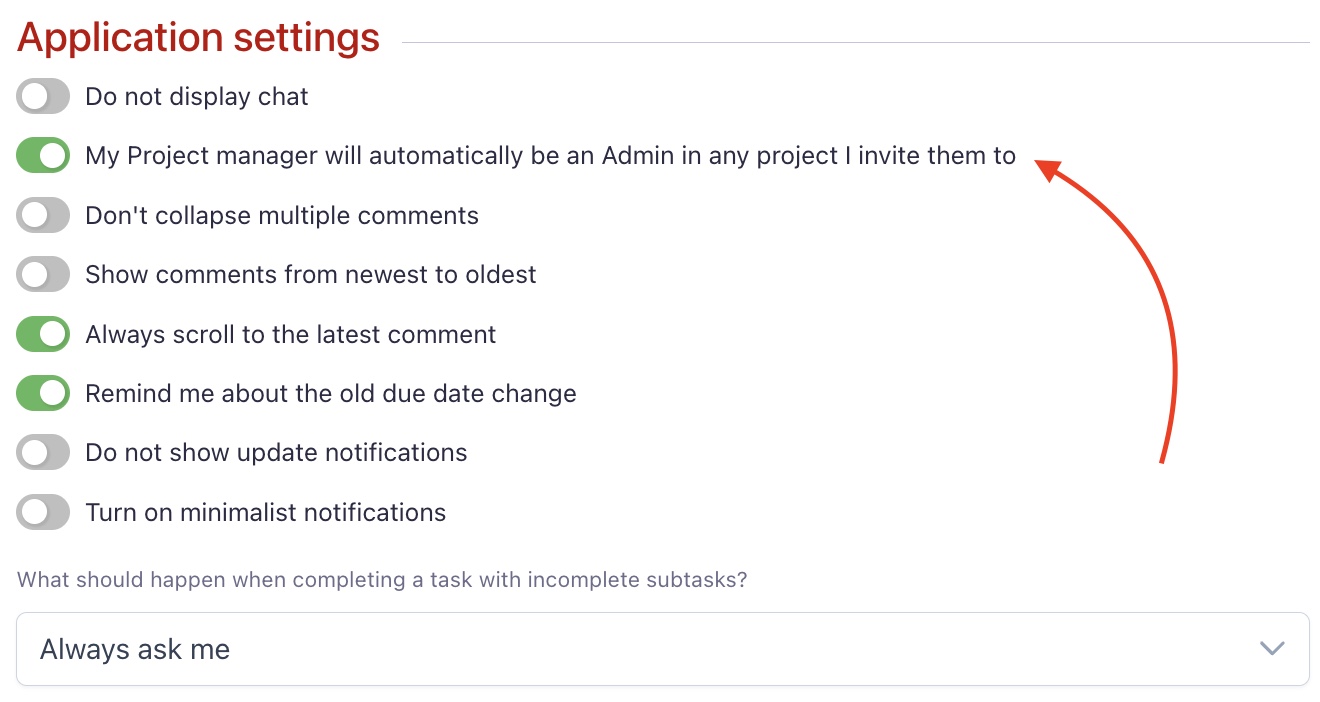 Application settings

Do not display chat

My Project manager will automatically be an Admin in any project I invite them to

Don't collapse multiple comments

Show comments from newest to oldest

Always scroll to the latest comment

Remind me about the old due date change

Do not show update notifications

Turn on minimalist notifications

What should happen when completing a task with incomplete subtasks?

Always ask me